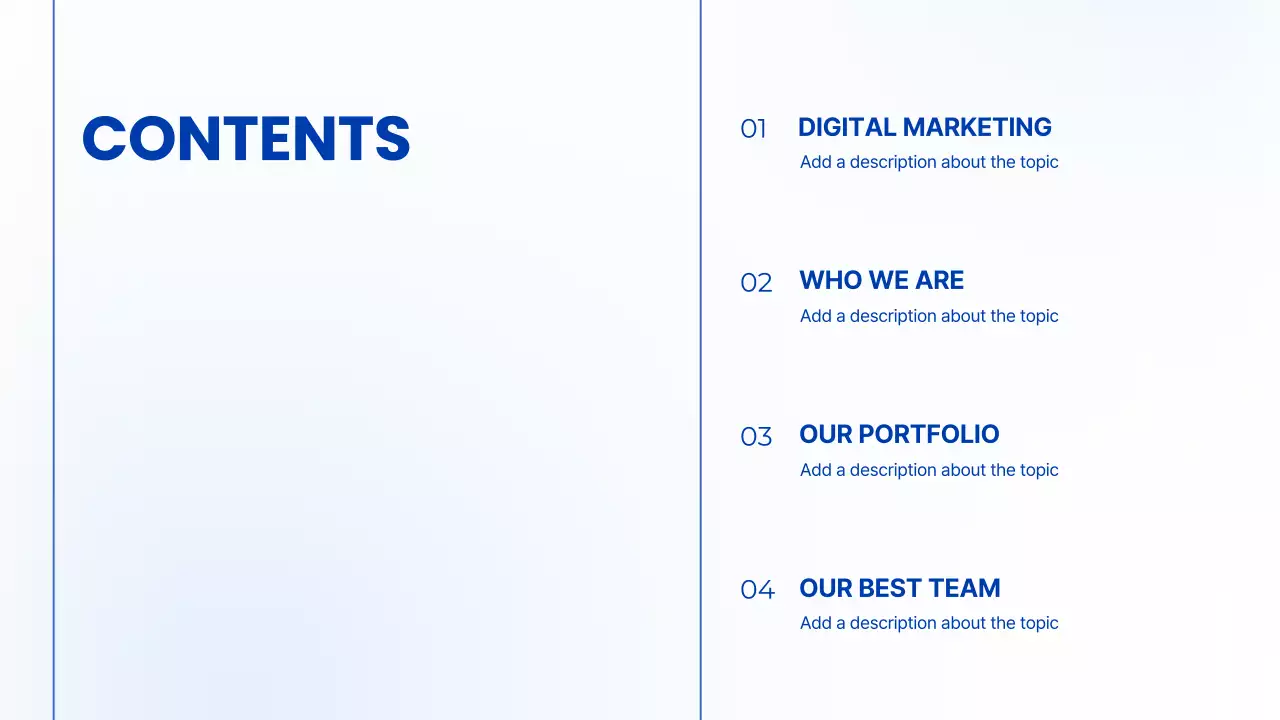 CONTENTS

01 DIGITAL MARKETING
Add a description about the topic

02 WHO WE ARE
Add a description about the topic

03 OUR PORTFOLIO
Add a description about the topic

04 OUR BEST TEAM
Add a description about the topic